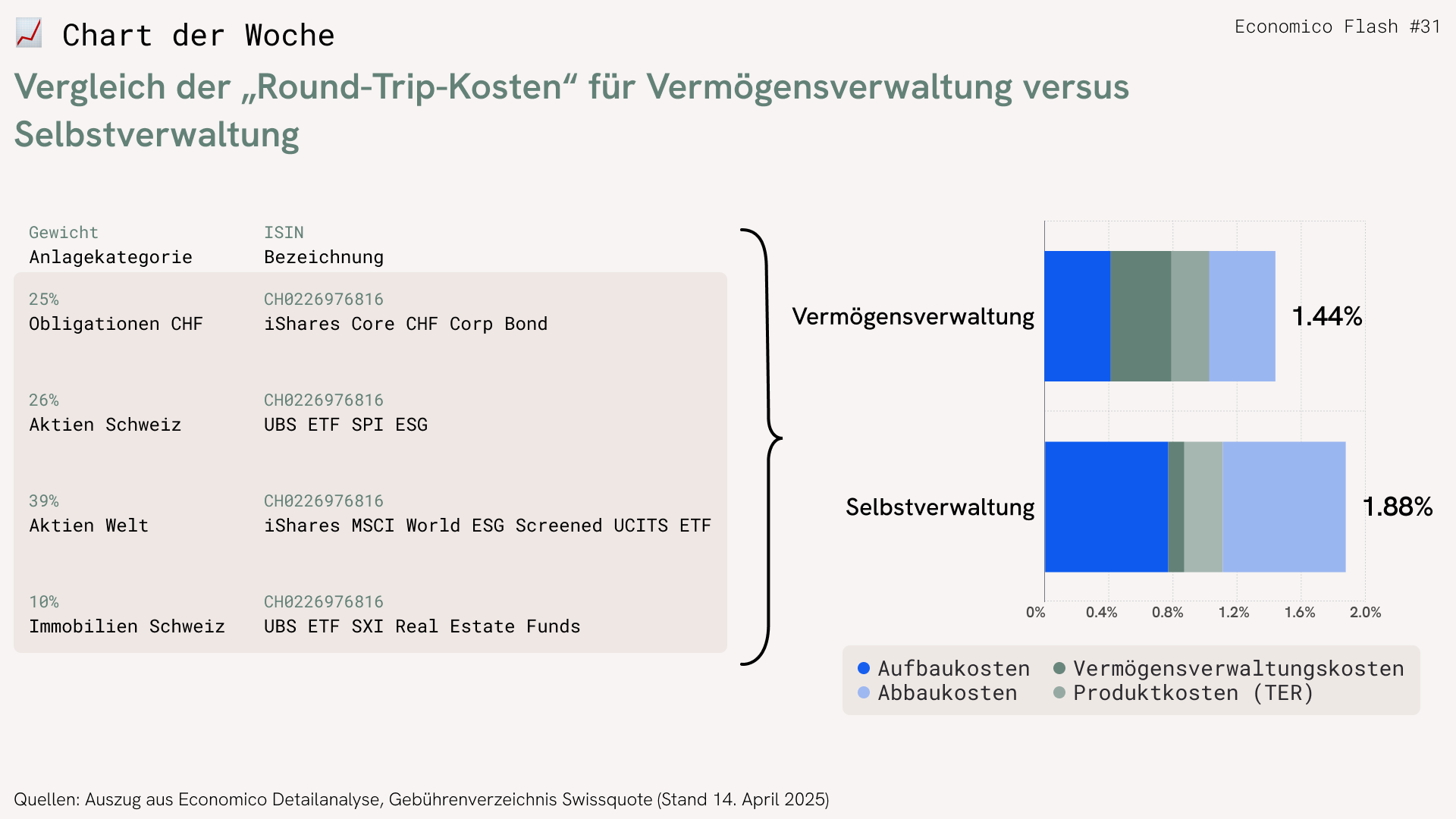 Chart der Woche

Economico Flash #31

Vergleich der „Round-Trip-Kosten“ für Vermögensverwaltung versus Selbstverwaltung

| Gewicht Anlagekategorie | ISIN Bezeichnung |
|---|---|
| 25% Obligationen CHF | CH0226976816 iShares Core CHF Corp Bond |
| 26% Aktien Schweiz | CH0226976816 UBS ETF SPI ESG |
| 39% Aktien Welt | CH0226976816 iShares MSCI World ESG Screened UCITS ETF |
| 10% Immobilien Schweiz | CH0226976816 UBS ETF SXI Real Estate Funds |

Vermögensverwaltung 1.44%

Selbstverwaltung 1.88%

0% 0.4% 0.8% 1.2% 1.6% 2.0%

Aufbaukosten
Vermögensverwaltungskosten
Abbaukosten
Produktkosten (TER)

Quellen: Auszug aus Economico Detailanalyse, Gebührenverzeichnis Swissquote (Stand 14. April 2025)